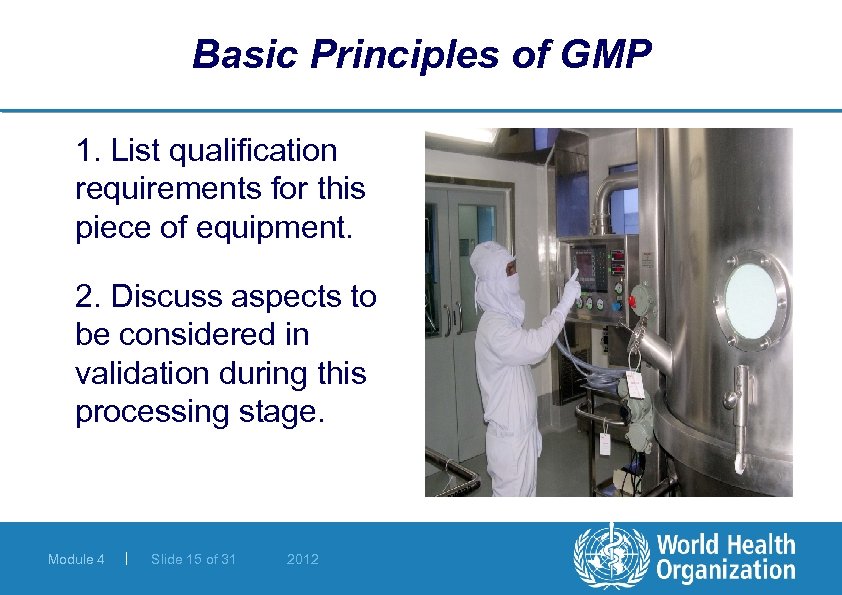 Basic Principles of GMP

1. List qualification requirements for this piece of equipment.

2. Discuss aspects to be considered in validation during this processing stage.

Module 4 | Slide 15 of 31 2012

World Health Organization